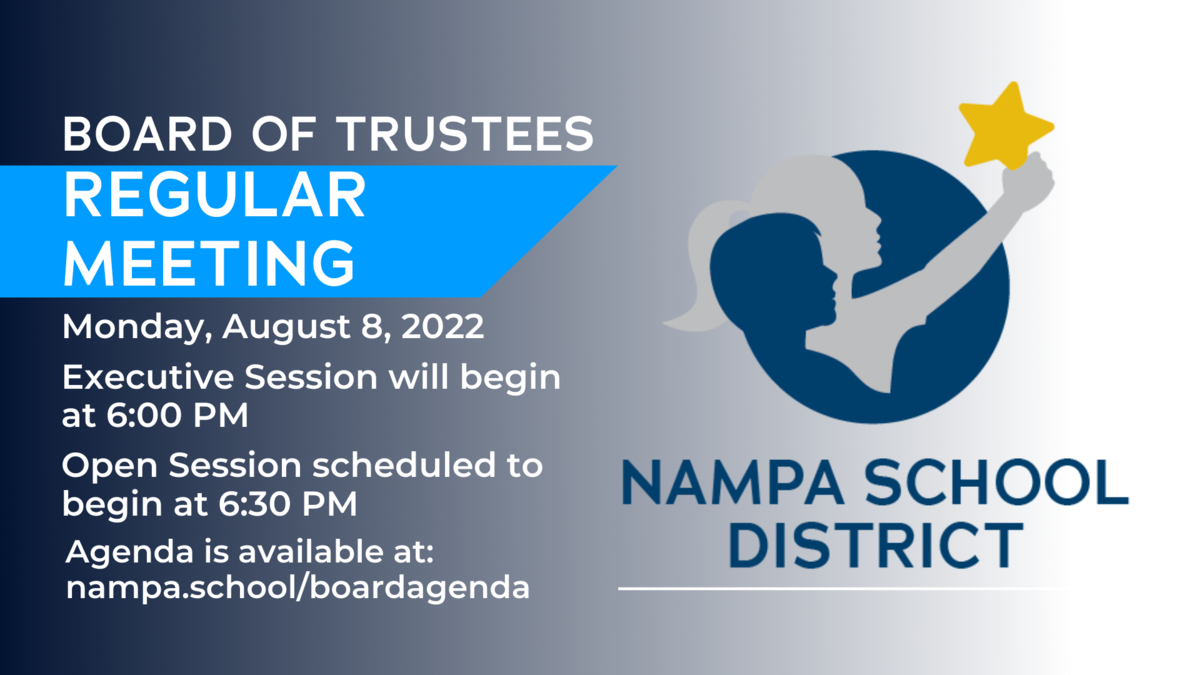 BOARD OF TRUSTEES
REGULAR MEETING

Monday, August 8, 2022

Executive Session will begin at 6:00 PM

Open Session scheduled to begin at 6:30 PM

Agenda is available at: nampa.school/boardagenda

NAMPA SCHOOL DISTRICT